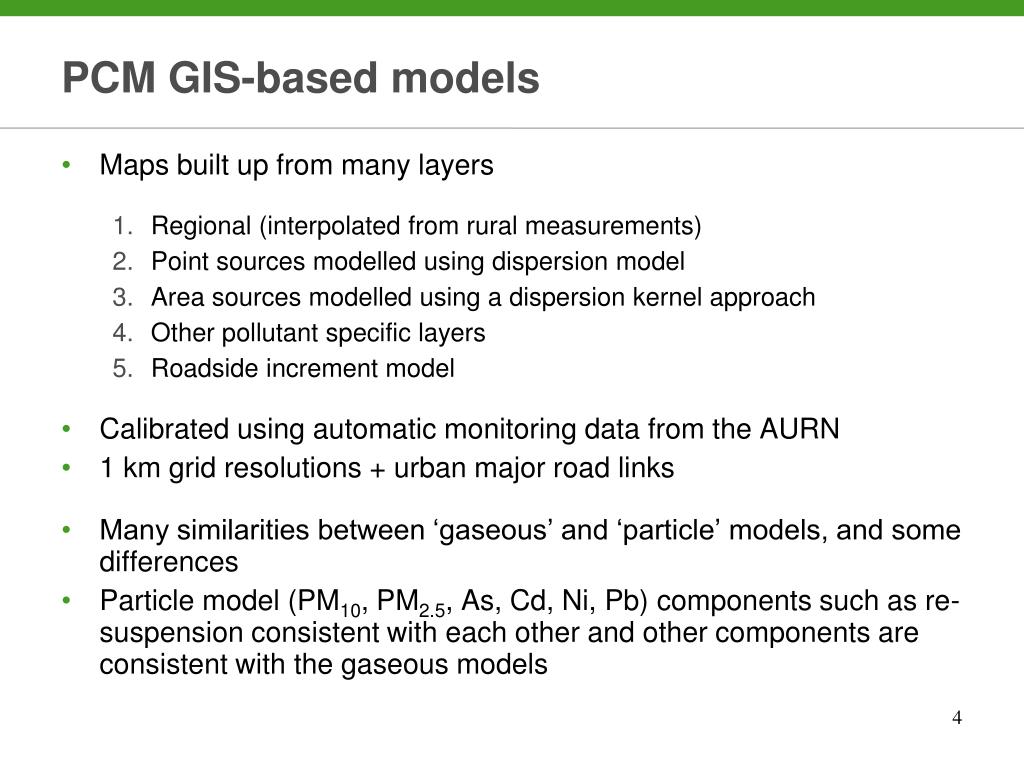 PCM GIS-based models

• Maps built up from many layers

1. Regional (interpolated from rural measurements)
2. Point sources modelled using dispersion model
3. Area sources modelled using a dispersion kernel approach
4. Other pollutant specific layers
5. Roadside increment model

• Calibrated using automatic monitoring data from the AURN
• 1 km grid resolutions + urban major road links

• Many similarities between ‘gaseous’ and ‘particle’ models, and some differences
• Particle model ($PM_{10}$, $PM_{2.5}$, As, Cd, Ni, Pb) components such as re-suspension consistent with each other and other components are consistent with the gaseous models

4